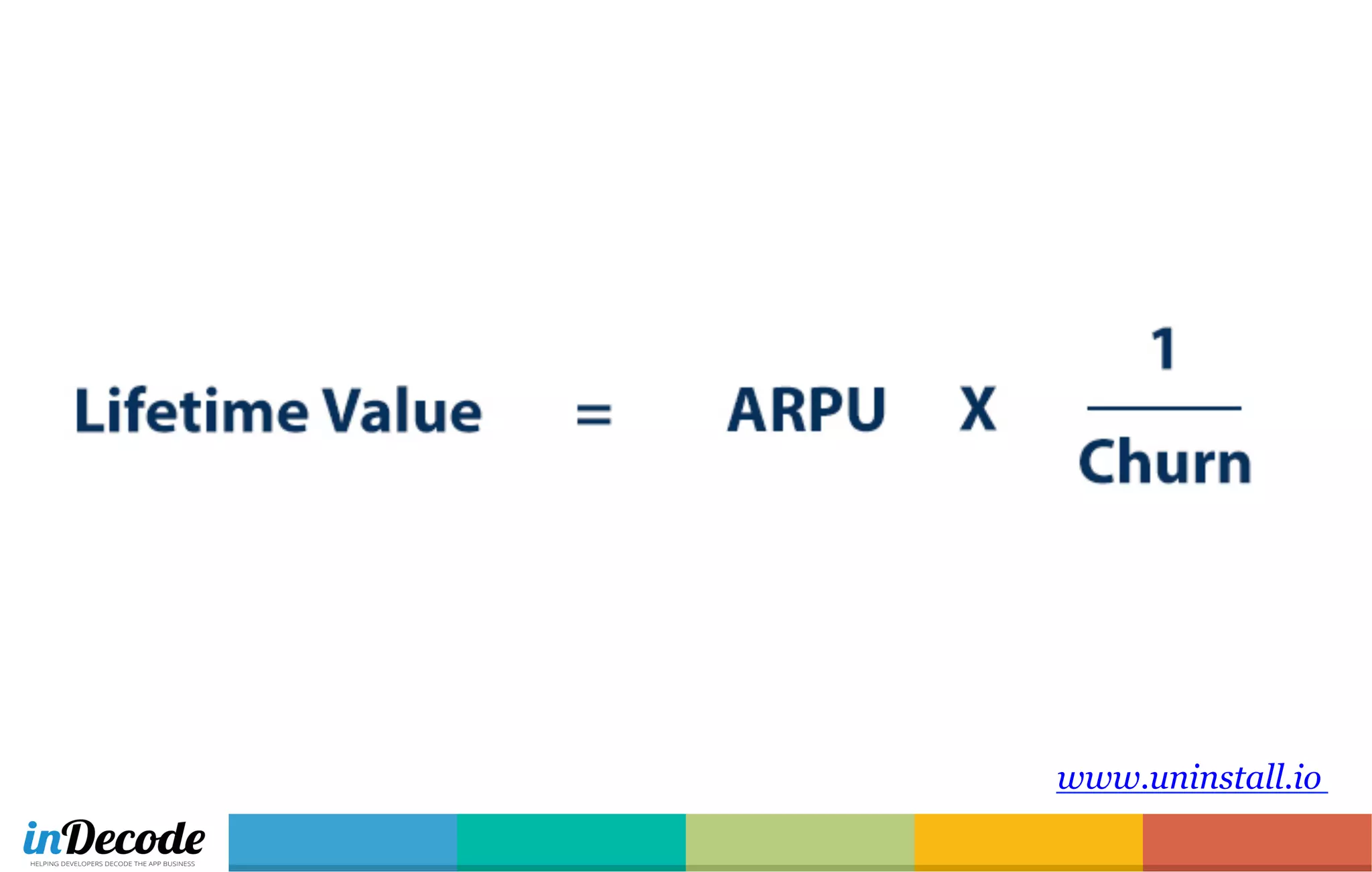 $\text{Lifetime Value} = \text{ARPU} \times \frac{1}{\text{Churn}}$

www.uninstall.io

inDecode
HELPING DEVELOPERS DECODE THE APP BUSINESS